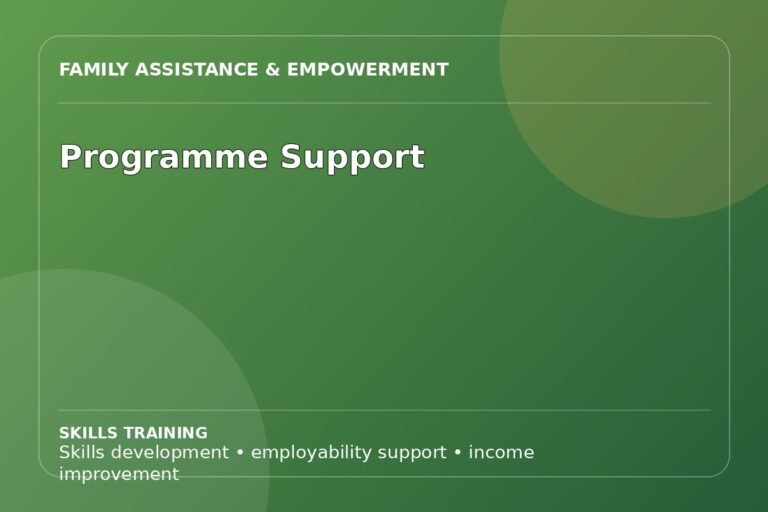 FAMILY ASSISTANCE & EMPOWERMENT

Programme Support

SKILLS TRAINING
Skills development • employability support • income improvement